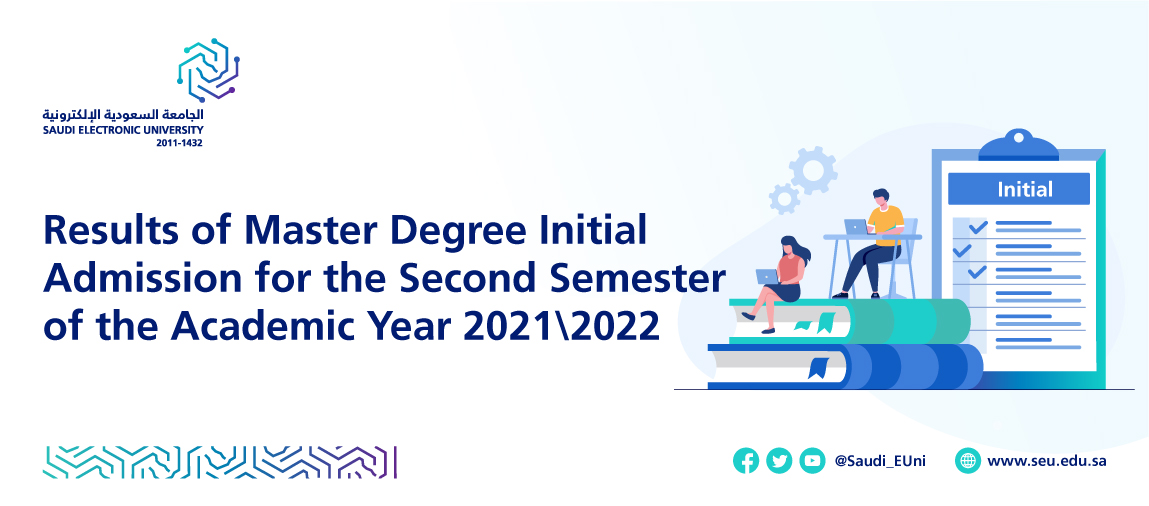 الجامعة السعودية الإلكترونية
SAUDI ELECTRONIC UNIVERSITY
2011-1432

Results of Master Degree Initial Admission for the Second Semester of the Academic Year 2021\2022

Initial

@Saudi_EUni
www.seu.edu.sa